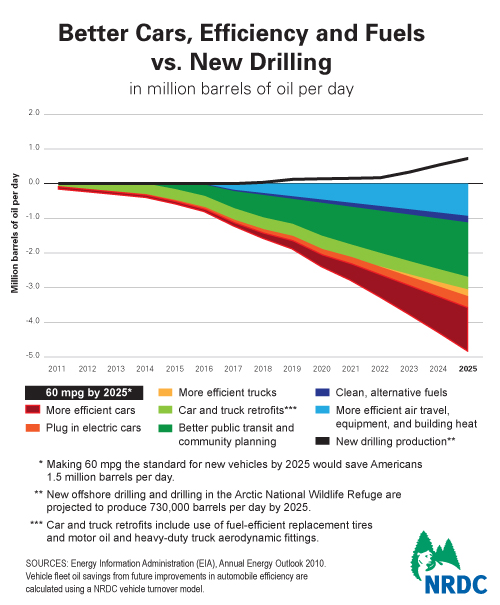 Better Cars, Efficiency and Fuels vs. New Drilling

in million barrels of oil per day

Million barrels of oil per day

2.0
1.0
0.0
-1.0
-2.0
-3.0
-4.0
-5.0

2011 2012 2013 2014 2015 2016 2017 2018 2019 2020 2021 2022 2023 2024 2025

60 mpg by 2025*
More efficient cars
Plug in electric cars
More efficient trucks
Car and truck retrofits***
Better public transit and community planning
Clean, alternative fuels
More efficient air travel, equipment, and building heat
New drilling production**

* Making 60 mpg the standard for new vehicles by 2025 would save Americans 1.5 million barrels per day.

** New offshore drilling and drilling in the Arctic National Wildlife Refuge are projected to produce 730,000 barrels per day by 2025.

*** Car and truck retrofits include use of fuel-efficient replacement tires and motor oil and heavy-duty truck aerodynamic fittings.

SOURCES: Energy Information Administration (EIA), Annual Energy Outlook 2010. Vehicle fleet oil savings from future improvements in automobile efficiency are calculated using a NRDC vehicle turnover model.

NRDC